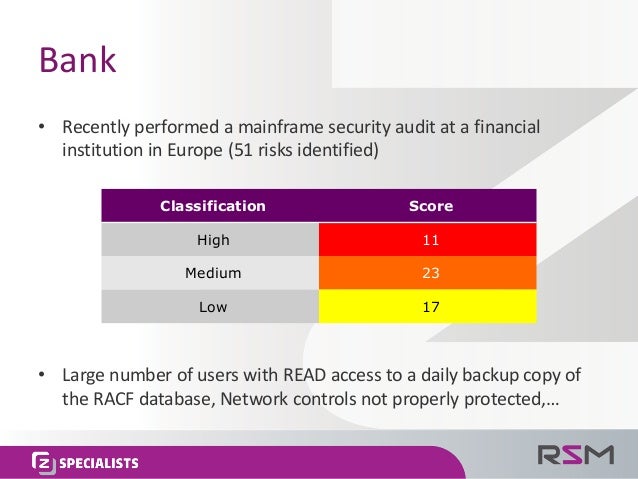 Bank

• Recently performed a mainframe security audit at a financial institution in Europe (51 risks identified)

| Classification | Score |
|---|---|
| High | 11 |
| Medium | 23 |
| Low | 17 |

• Large number of users with READ access to a daily backup copy of the RACF database, Network controls not properly protected,…

Z SPECIALISTS

RSM